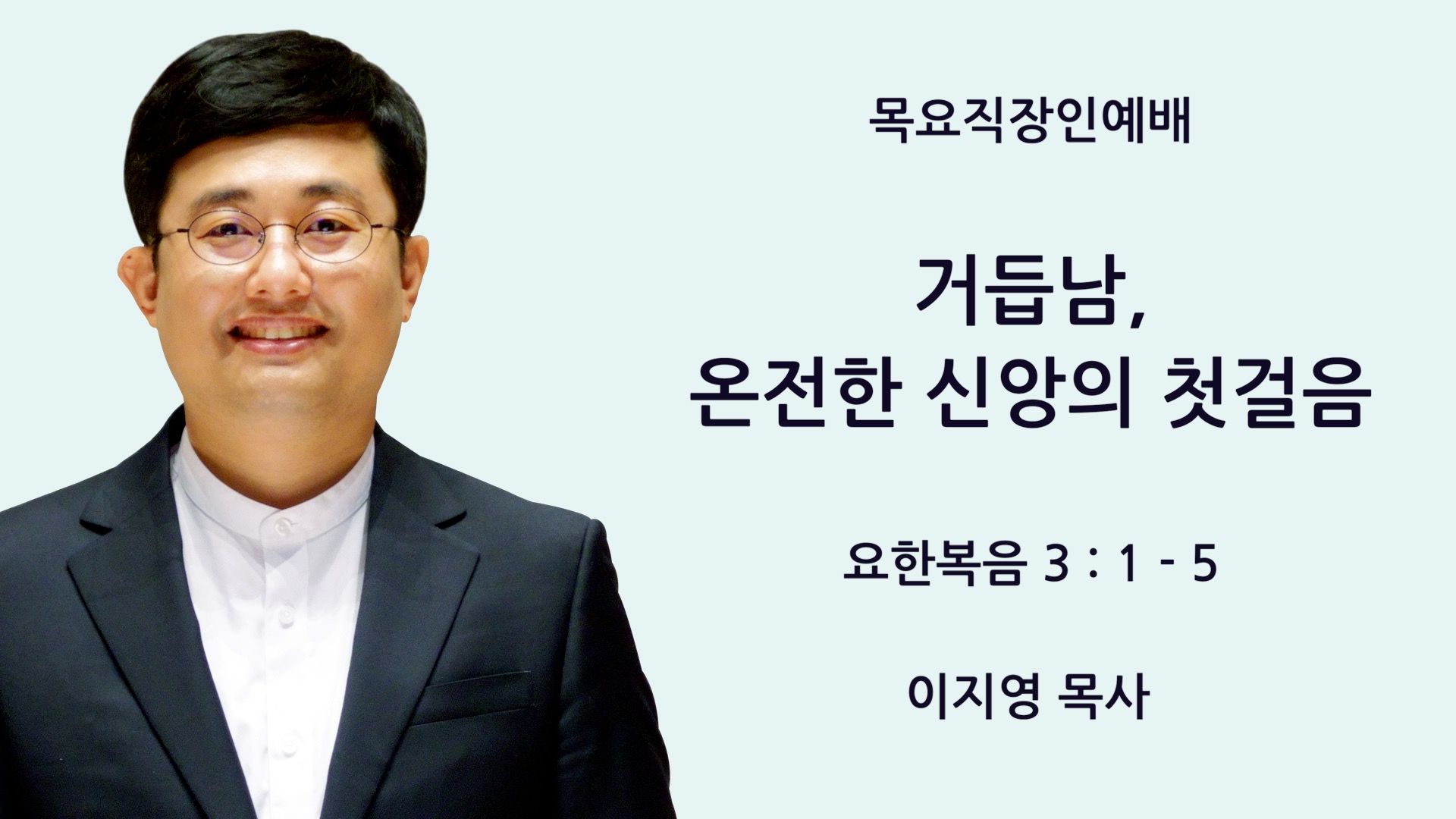 목요직장인예배

거듭남,
온전한 신앙의 첫걸음

요한복음 3 : 1 - 5

이지영 목사